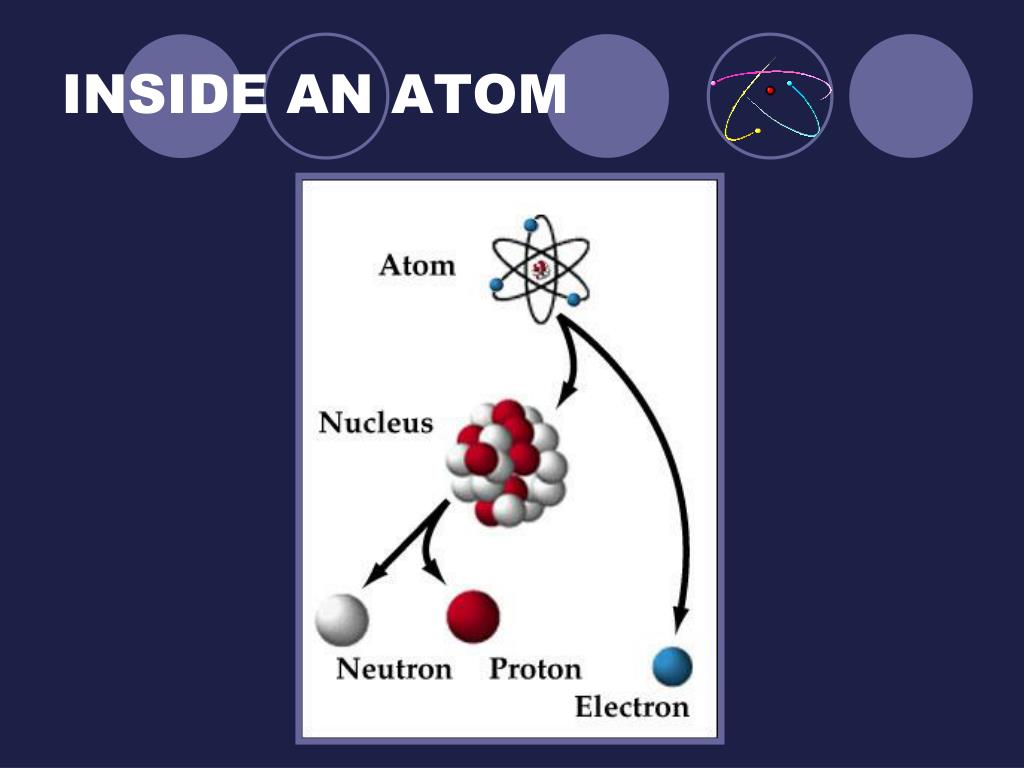 INSIDE AN ATOM

Atom

Nucleus

Neutron

Proton

Electron